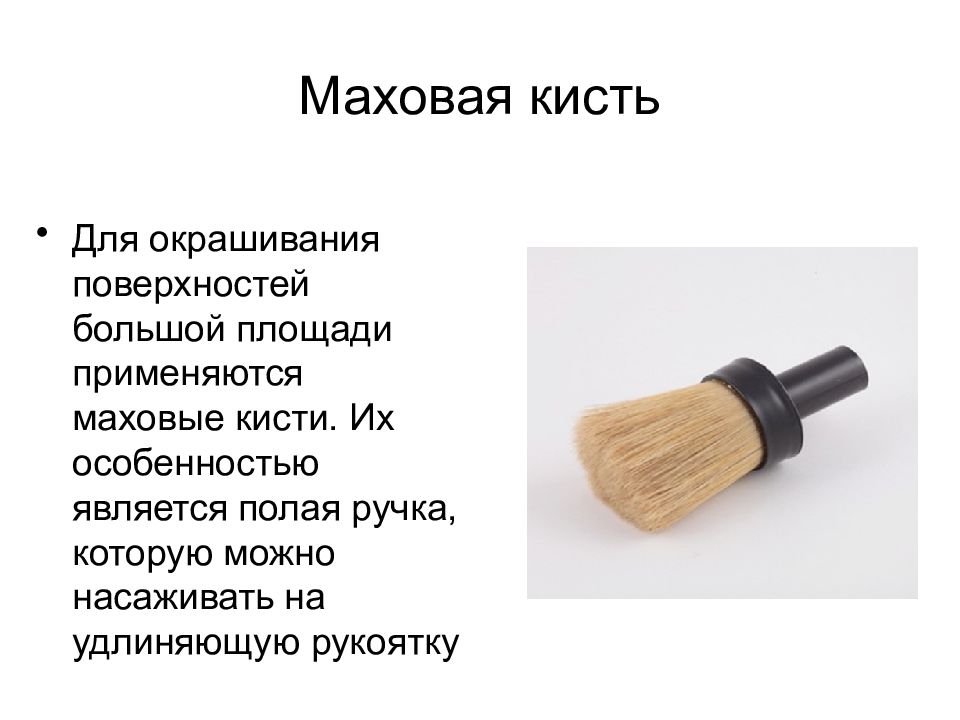 Маховая кисть

• Для окрашивания поверхностей большой площади применяются маховые кисти. Их особенностью является полая ручка, которую можно насаживать на удлиняющую рукоятку